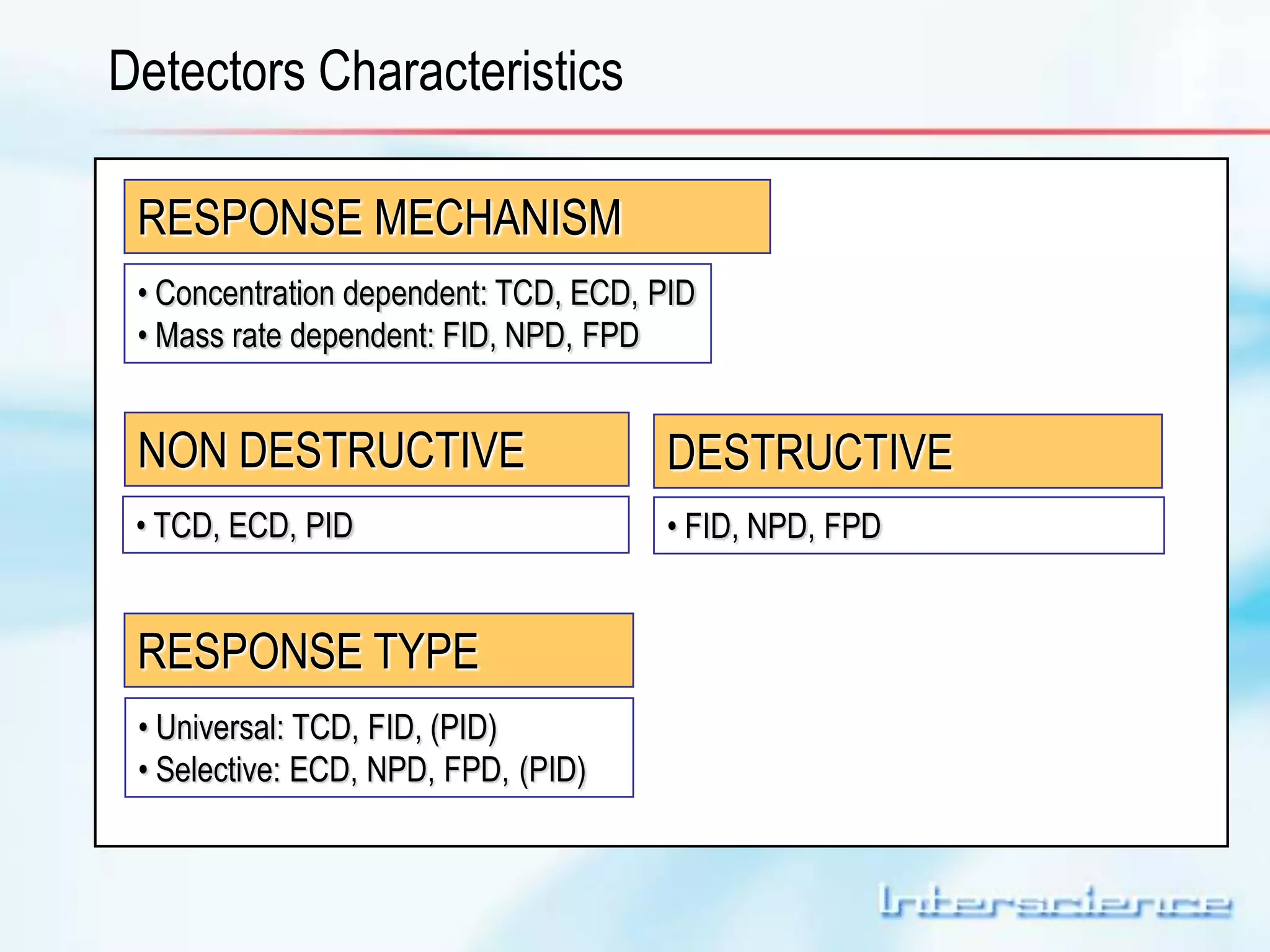 Detectors Characteristics

RESPONSE MECHANISM

• Concentration dependent: TCD, ECD, PID
• Mass rate dependent: FID, NPD, FPD

NON DESTRUCTIVE

• TCD, ECD, PID

DESTRUCTIVE

• FID, NPD, FPD

RESPONSE TYPE

• Universal: TCD, FID, (PID)
• Selective: ECD, NPD, FPD, (PID)

Interscience